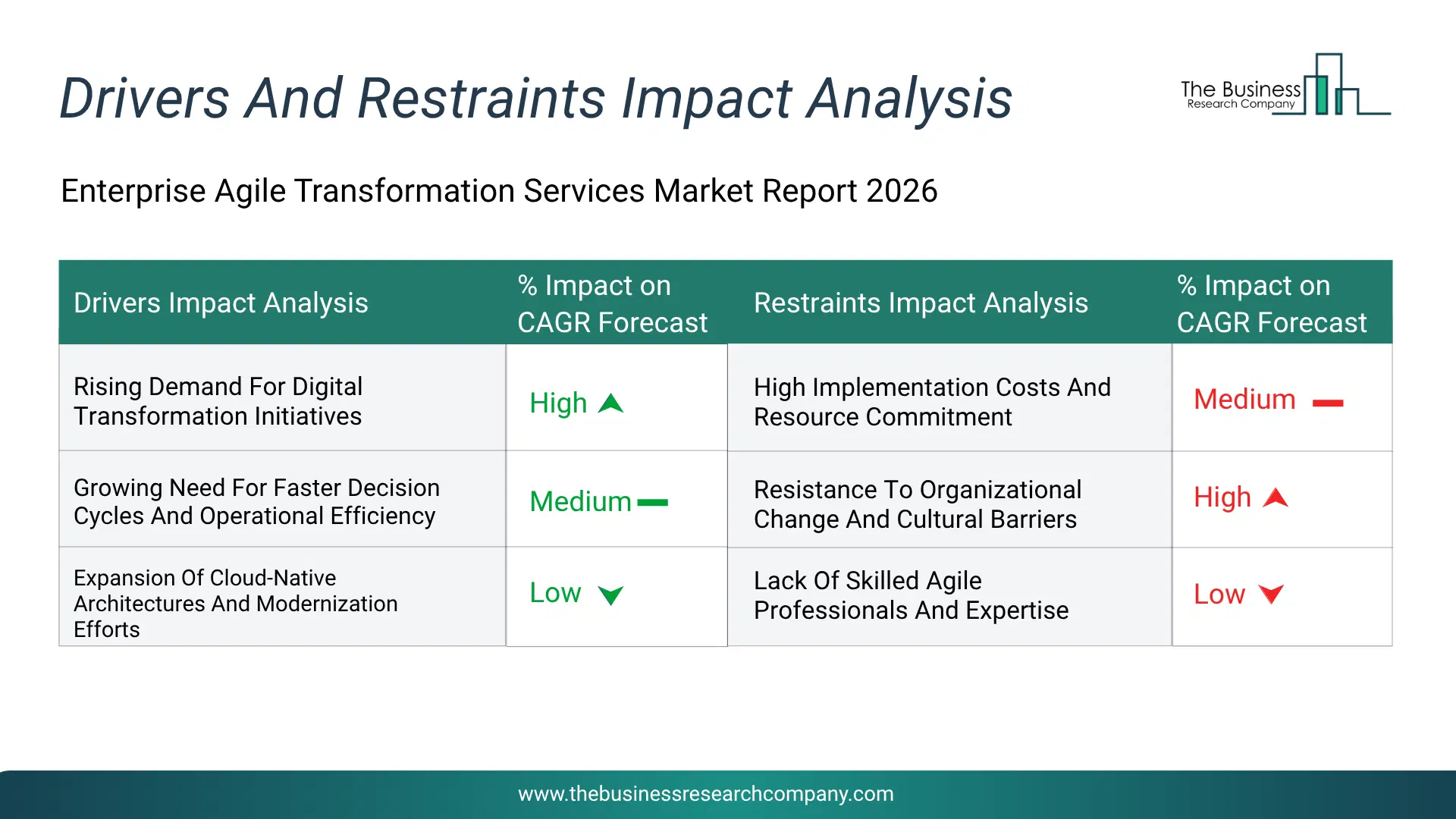 Drivers And Restraints Impact Analysis

The Business Research Company

Enterprise Agile Transformation Services Market Report 2026

| Drivers Impact Analysis | % Impact on CAGR Forecast | Restraints Impact Analysis | % Impact on CAGR Forecast |
|---|---|---|---|
| Rising Demand For Digital Transformation Initiatives | High | High Implementation Costs And Resource Commitment | Medium |
| Growing Need For Faster Decision Cycles And Operational Efficiency | Medium | Resistance To Organizational Change And Cultural Barriers | High |
| Expansion Of Cloud-Native Architectures And Modernization Efforts | Low | Lack Of Skilled Agile Professionals And Expertise | Low |

www.thebusinessresearchcompany.com